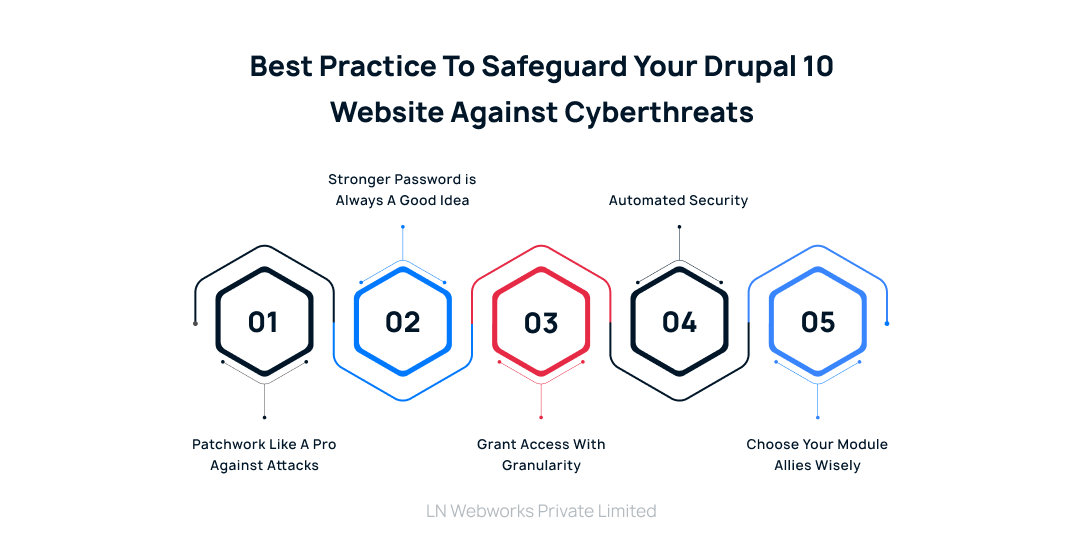 Best Practice To Safeguard Your Drupal 10 Website Against Cyberthreats

Stronger Password is Always A Good Idea

Automated Security

01

02

03

04

05

Patchwork Like A Pro Against Attacks

Grant Access With Granularity

Choose Your Module Allies Wisely

LN Webworks Private Limited